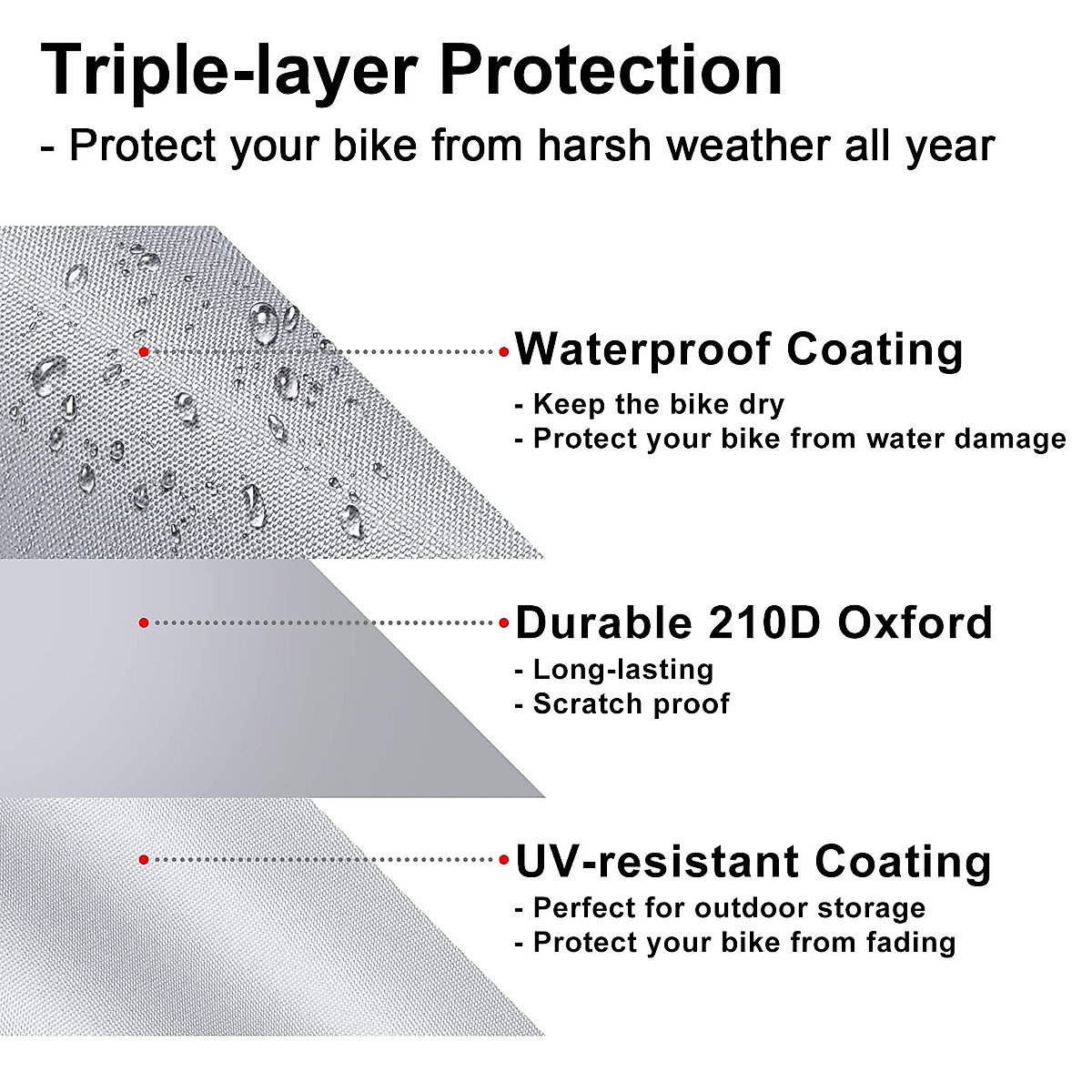 Triple-layer Protection
- Protect your bike from harsh weather all year

Waterproof Coating
- Keep the bike dry
- Protect your bike from water damage

Durable 210D Oxford
- Long-lasting
- Scratch proof

UV-resistant Coating
- Perfect for outdoor storage
- Protect your bike from fading